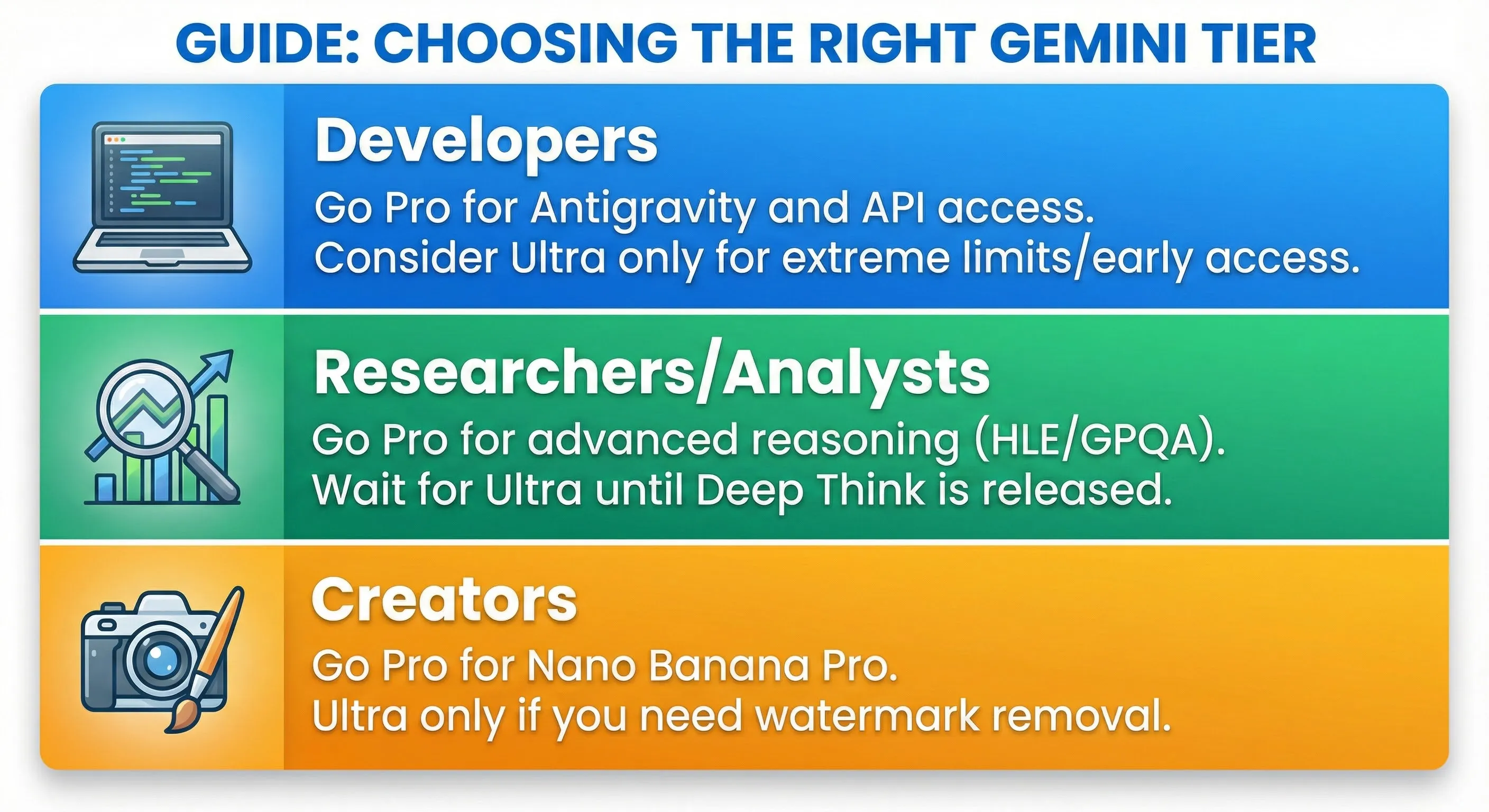 GUIDE: CHOOSING THE RIGHT GEMINI TIER

Developers

Go Pro for Antigravity and API access.
Consider Ultra only for extreme limits/early access.

Researchers/Analysts

Go Pro for advanced reasoning (HLE/GPQA).
Wait for Ultra until Deep Think is released.

Creators

Go Pro for Nano Banana Pro.
Ultra only if you need watermark removal.